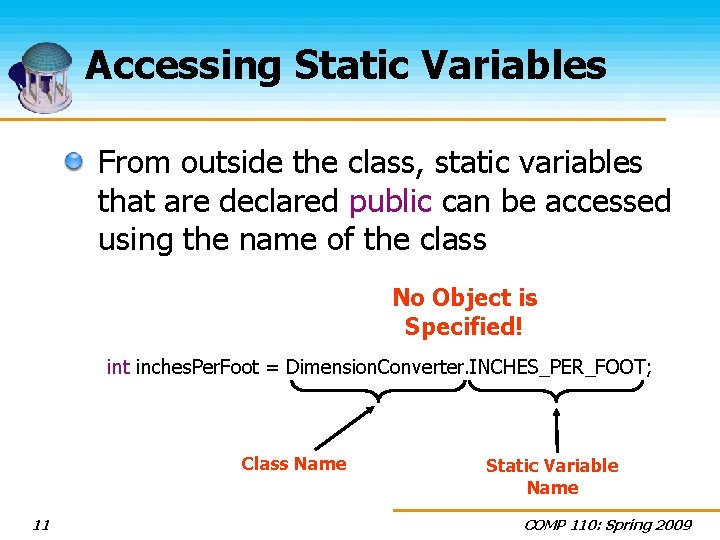 Accessing Static Variables

From outside the class, static variables that are declared public can be accessed using the name of the class

No Object is Specified!

int inchesPerFoot = DimensionConverter.INCHES_PER_FOOT;

Class Name

Static Variable Name

11

COMP 110: Spring 2009